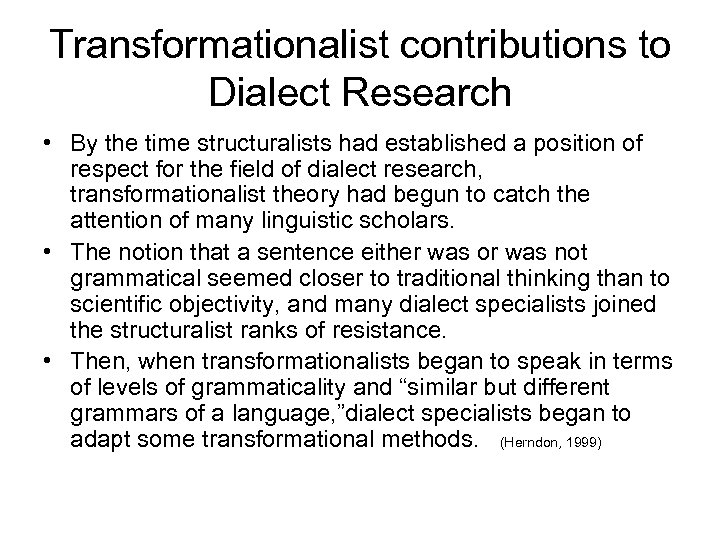 Transformationalist contributions to Dialect Research

• By the time structuralists had established a position of respect for the field of dialect research, transformationalist theory had begun to catch the attention of many linguistic scholars.
• The notion that a sentence either was or was not grammatical seemed closer to traditional thinking than to scientific objectivity, and many dialect specialists joined the structuralist ranks of resistance.
• Then, when transformationalists began to speak in terms of levels of grammaticality and “similar but different grammars of a language,”dialect specialists began to adapt some transformational methods. (Herndon, 1999)